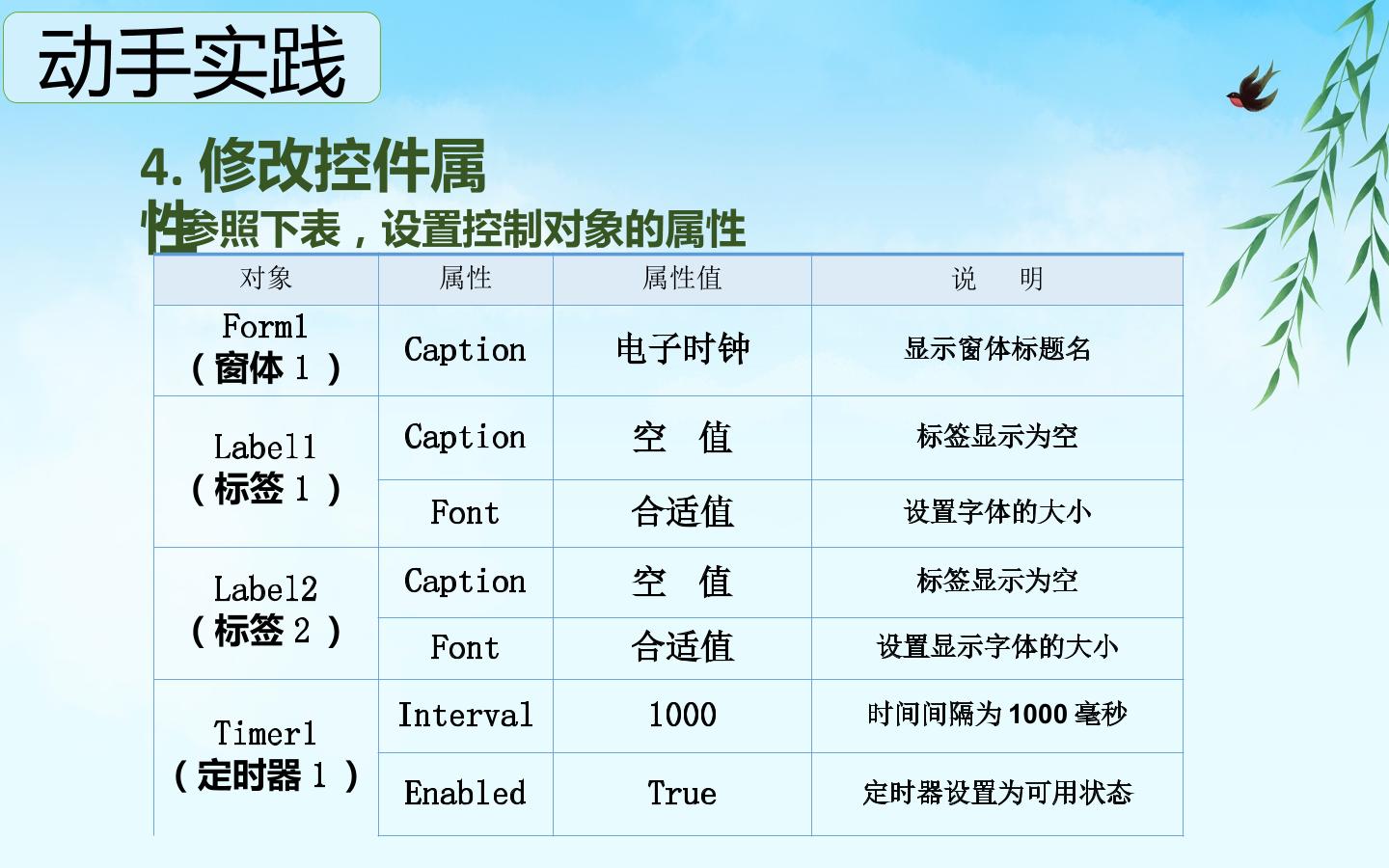 动手实践

4.修改控件属性

参照下表，设置控制对象的属性

| 对象 | 属性 | 属性值 | 说 明 |
|---|---|---|---|
| Form1（窗体1） | Caption | 电子时钟 | 显示窗体标题名 |
| Label1（标签1） | Caption | 空 值 | 标签显示为空 |
|  | Font | 合适值 | 设置字体的大小 |
| Label2（标签2） | Caption | 空 值 | 标签显示为空 |
|  | Font | 合适值 | 设置显示字体的大小 |
| Timer1（定时器1） | Interval | 1000 | 时间间隔为1000毫秒 |
|  | Enabled | True | 定时器设置为可用状态 |